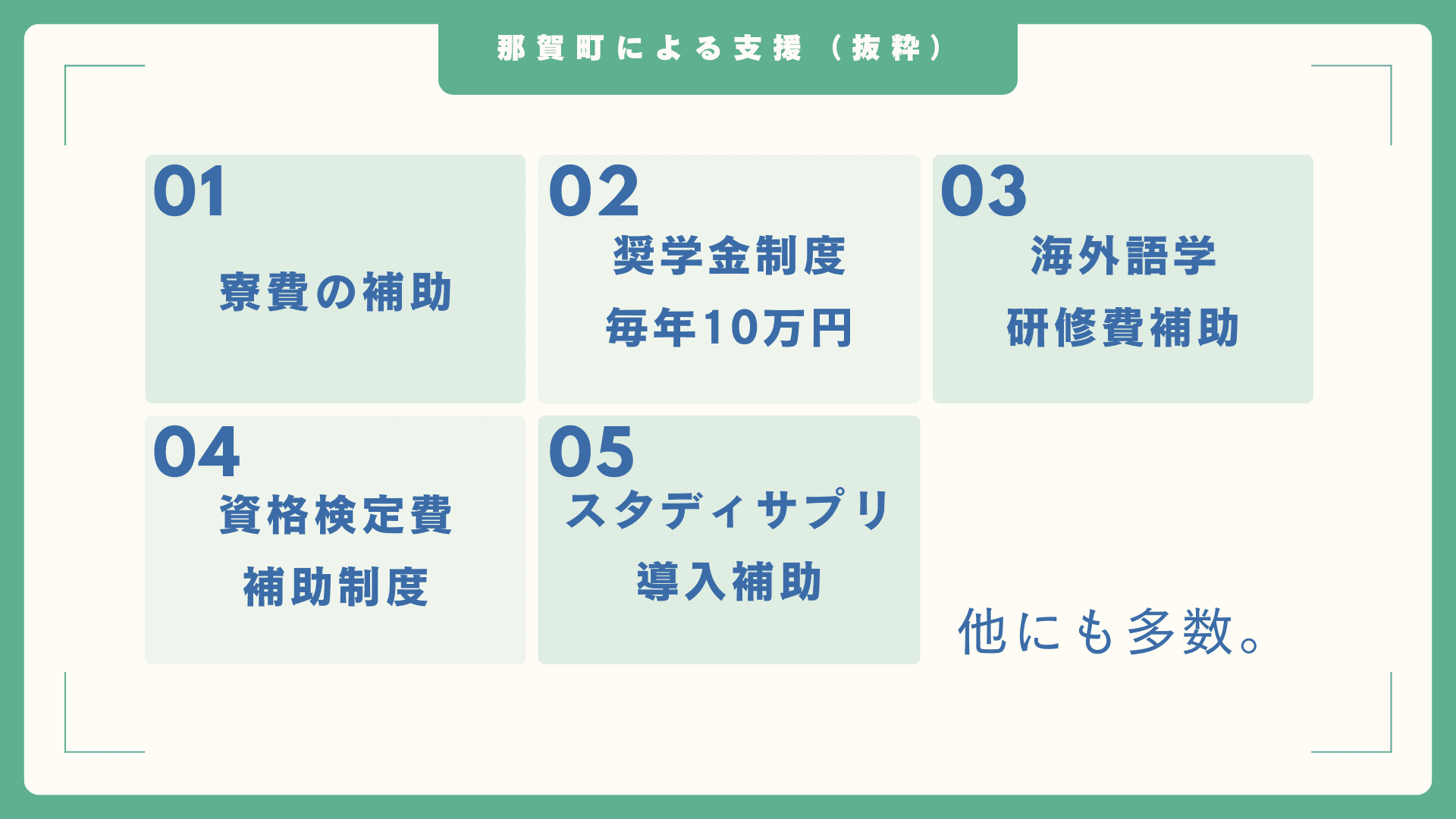 那賀町による支援（抜粋）

01
寮費の補助

02
奨学金制度
毎年10万円

03
海外語学
研修費補助

04
資格検定費
補助制度

05
スタディサプリ
導入補助

他にも多数。